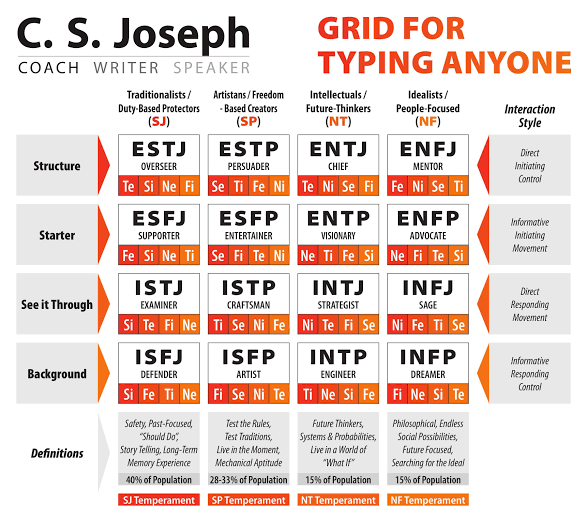 C. S. Joseph
COACH WRITER SPEAKER

GRID FOR TYPING ANYONE

| | Traditionalists / Duty-Based Protectors (SJ) | Artistans / Freedom - Based Creators (SP) | Intellectuals / Future-Thinkers (NT) | Idealists / People-Focused (NF) | Interaction Style |
|---|---|---|---|---|---|
| Structure | ESTJ OVERSEER Te Si Ne Fi | ESTP PERSUADER Se Ti Fe Ni | ENTJ CHIEF Te Ni Se Fi | ENFJ MENTOR Fe Ni Se Ti | Direct Initiating Control |
| Starter | ESFJ SUPPORTER Fe Si Ne Ti | ESFP ENTERTAINER Se Fi Te Ni | ENTP VISIONARY Ne Ti Fe Si | ENFP ADVOCATE Ne Fi Te Si | Informative Initiating Movement |
| See it Through | ISTJ EXAMINER Si Te Fi Ne | ISTP CRAFTSMAN Ti Se Ni Fe | INTJ STRATEGIST Ni Te Fi Se | INFJ SAGE Ni Fe Ti Se | Direct Responding Movement |
| Background | ISFJ DEFENDER Si Fe Ti Ne | ISFP ARTIST Fi Se Ni Te | INTP ENGINEER Ti Ne Si Fe | INFP DREAMER Fi Ne Si Te | Informative Responding Control |
| Definitions | Safety, Past-Focused, "Should Do", Story Telling, Long-Term Memory Experience | Test the Rules, Test Traditions, Live in the Moment, Mechanical Aptitude | Future Thinkers, Systems & Probabilities, Live in a World of "What If" | Philosophical, Endless Social Possibilities, Future Focused, Searching for the Ideal | |
| | 40% of Population | 28-33% of Population | 15% of Population | 15% of Population | |
| | SJ Temperament | SP Temperament | NT Temperament | NF Temperament | |